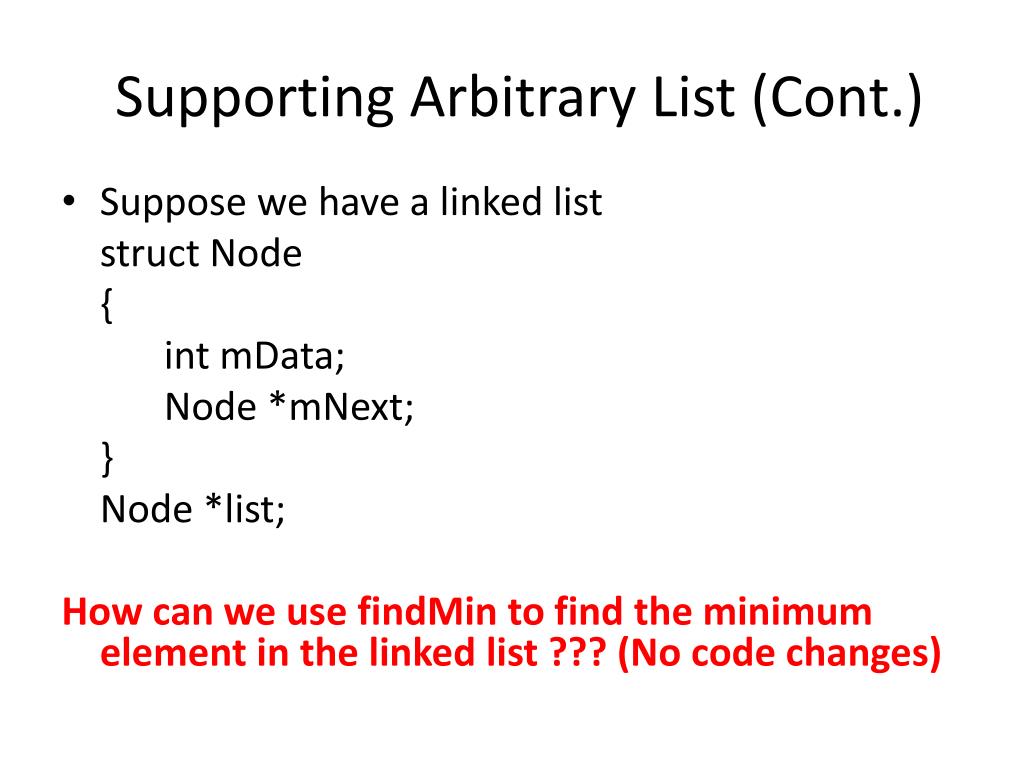 Supporting Arbitrary List (Cont.)

• Suppose we have a linked list
struct Node
{
int mData;
Node *mNext;
}
Node *list;

How can we use findMin to find the minimum element in the linked list ??? (No code changes)